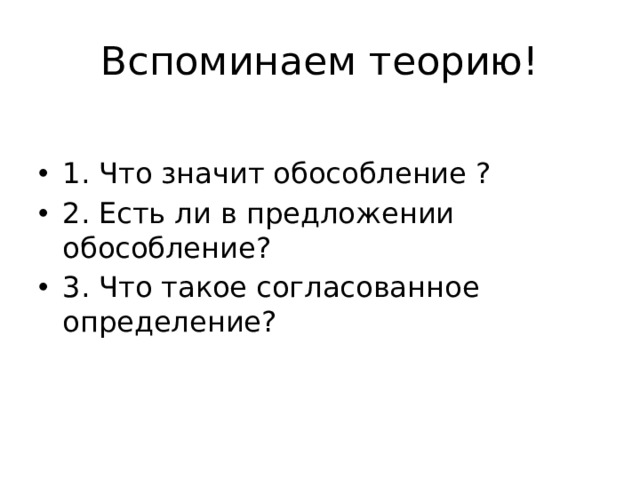 Вспоминаем теорию!

• 1. Что значит обособление ?
• 2. Есть ли в предложении обособление?
• 3. Что такое согласованное определение?